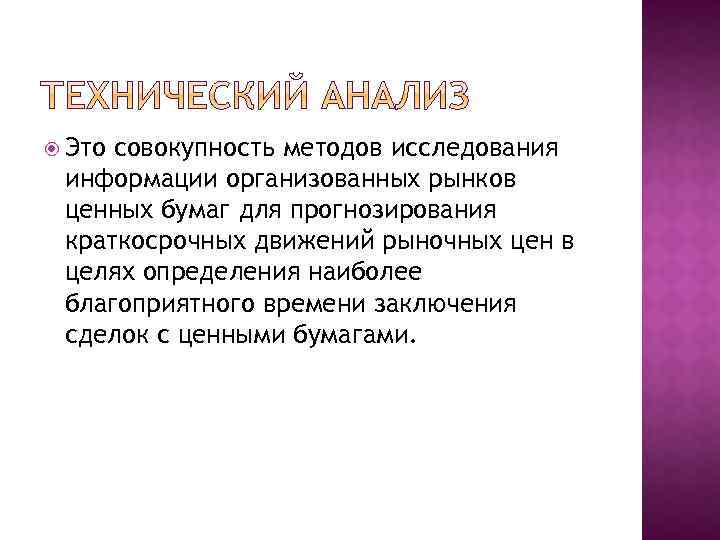 ТЕХНИЧЕСКИЙ АНАЛИЗ

Это совокупность методов исследования информации организованных рынков ценных бумаг для прогнозирования краткосрочных движений рыночных цен в целях определения наиболее благоприятного времени заключения сделок с ценными бумагами.